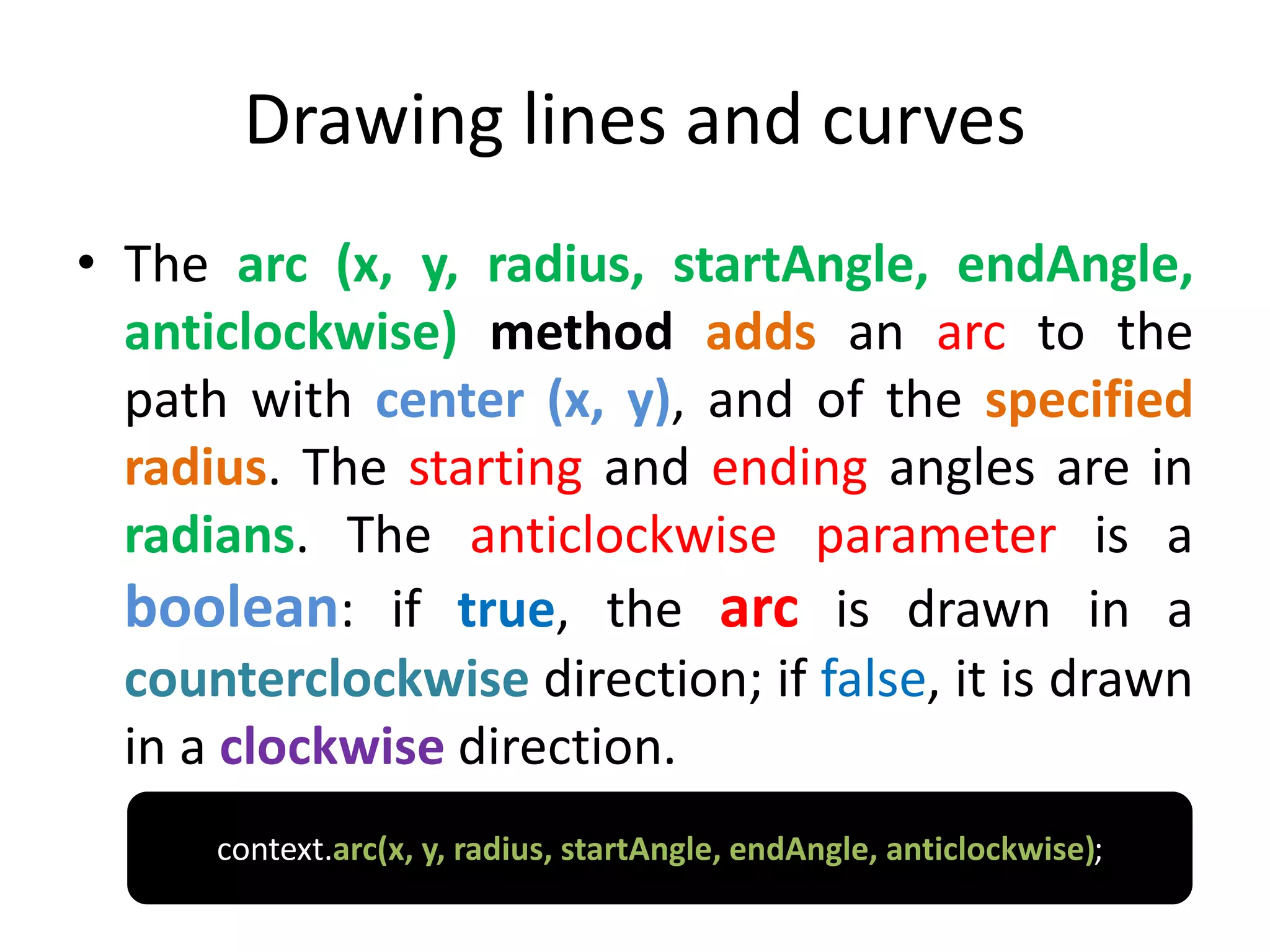 Drawing lines and curves

• The arc (x, y, radius, startAngle, endAngle, anticlockwise) method adds an arc to the path with center (x, y), and of the specified radius. The starting and ending angles are in radians. The anticlockwise parameter is a boolean: if true, the arc is drawn in a counterclockwise direction; if false, it is drawn in a clockwise direction.

context.arc(x, y, radius, startAngle, endAngle, anticlockwise);